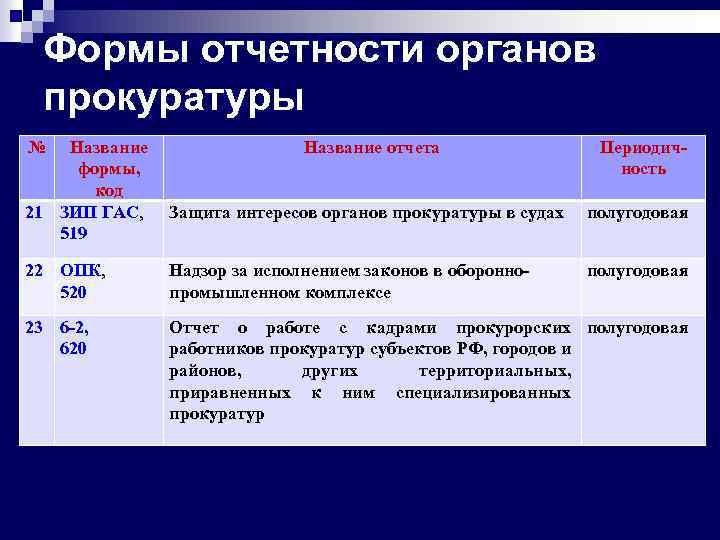 Формы отчетности органов прокуратуры

| № | Название формы, код | Название отчета | Периодичность |
|---|---|---|---|
| 21 | ЗИП ГАС, 519 | Защита интересов органов прокуратуры в судах | полугодовая |
| 22 | ОПК, 520 | Надзор за исполнением законов в оборонно-промышленном комплексе | полугодовая |
| 23 | 6-2, 620 | Отчет о работе с кадрами прокурорских работников прокуратур субъектов РФ, городов и районов, других территориальных, приравненных к ним специализированных прокуратур | полугодовая |